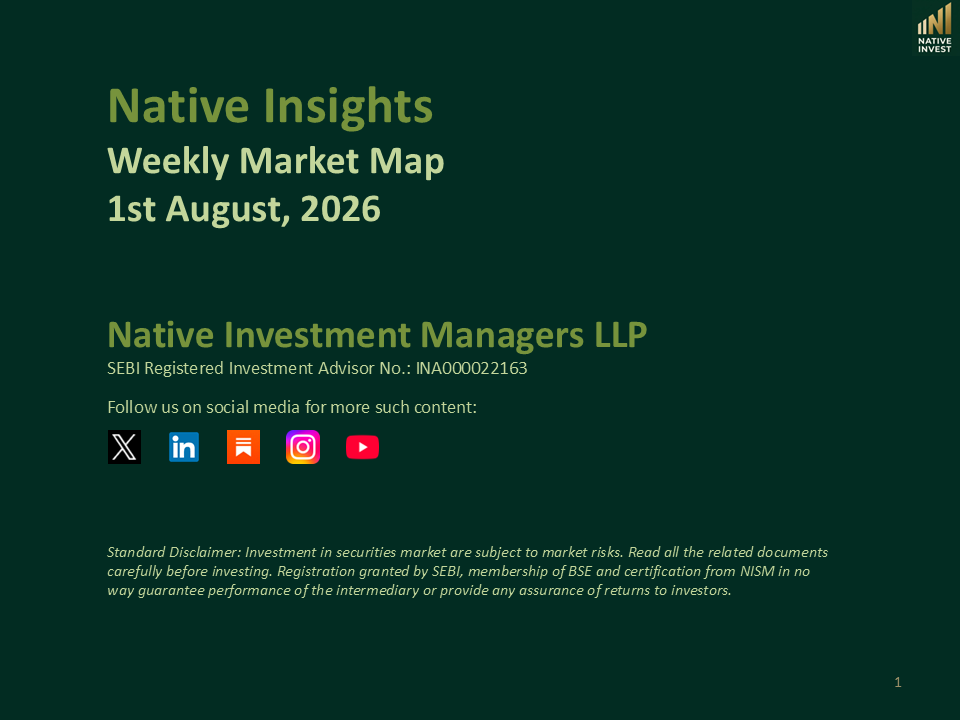 NATIVE INVEST

Native Insights

Weekly Market Map

1st August, 2026

Native Investment Managers LLP

SEBI Registered Investment Advisor No.: INA000022163

Follow us on social media for more such content:

Standard Disclaimer: Investment in securities market are subject to market risks. Read all the related documents carefully before investing. Registration granted by SEBI, membership of BSE and certification from NISM in no way guarantee performance of the intermediary or provide any assurance of returns to investors.

1